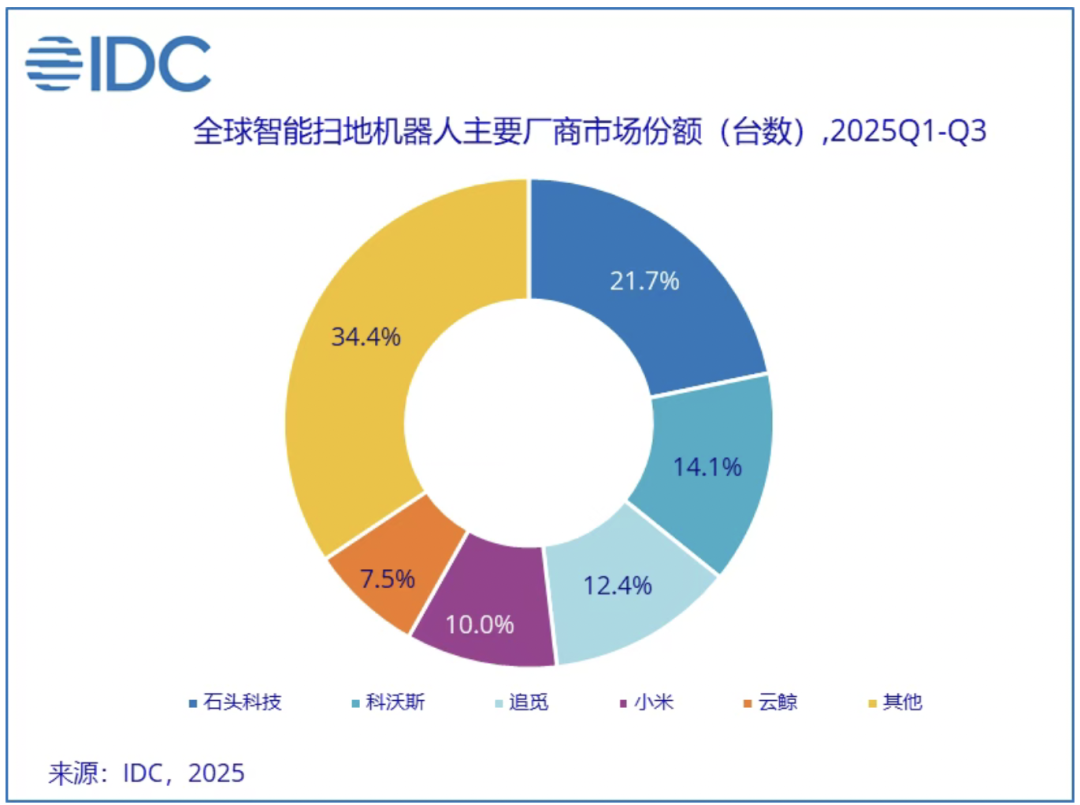 IDC

全球智能扫地机器人主要厂商市场份额（台数）,2025Q1-Q3

21.7%
14.1%
12.4%
10.0%
7.5%
34.4%

石头科技 科沃斯 追觅 小米 云鲸 其他

来源：IDC，2025